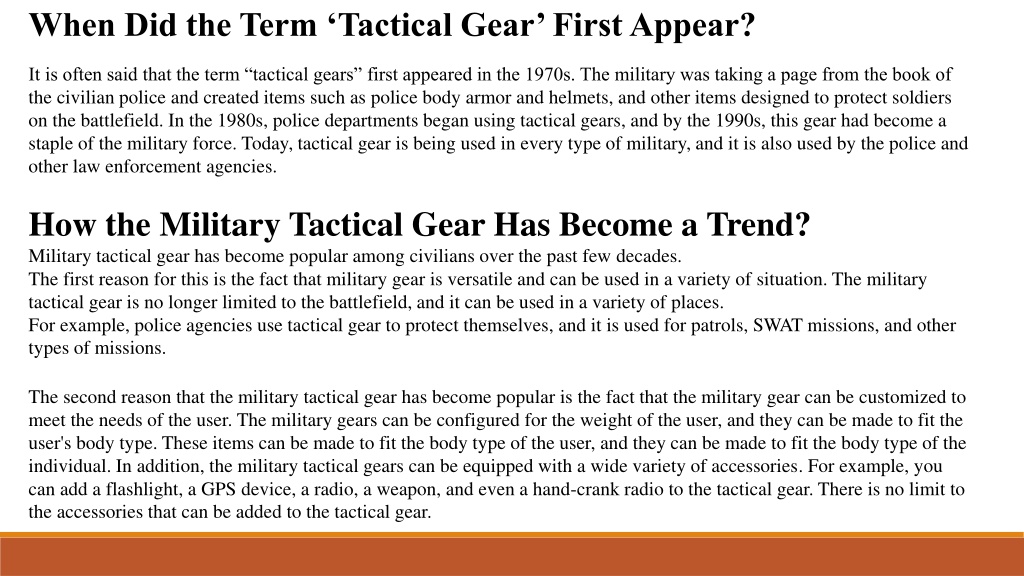 When Did the Term ‘Tactical Gear’ First Appear?

It is often said that the term “tactical gears” first appeared in the 1970s. The military was taking a page from the book of the civilian police and created items such as police body armor and helmets, and other items designed to protect soldiers on the battlefield. In the 1980s, police departments began using tactical gears, and by the 1990s, this gear had become a staple of the military force. Today, tactical gear is being used in every type of military, and it is also used by the police and other law enforcement agencies.

How the Military Tactical Gear Has Become a Trend?

Military tactical gear has become popular among civilians over the past few decades.
The first reason for this is the fact that military gear is versatile and can be used in a variety of situation. The military tactical gear is no longer limited to the battlefield, and it can be used in a variety of places.
For example, police agencies use tactical gear to protect themselves, and it is used for patrols, SWAT missions, and other types of missions.

The second reason that the military tactical gear has become popular is the fact that the military gear can be customized to meet the needs of the user. The military gears can be configured for the weight of the user, and they can be made to fit the user's body type. These items can be made to fit the body type of the user, and they can be made to fit the body type of the individual. In addition, the military tactical gears can be equipped with a wide variety of accessories. For example, you can add a flashlight, a GPS device, a radio, a weapon, and even a hand-crank radio to the tactical gear. There is no limit to the accessories that can be added to the tactical gear.